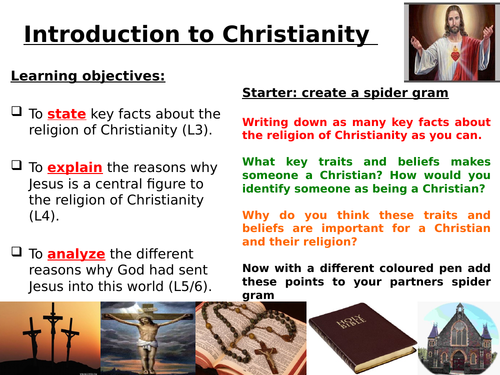 Introduction to Christianity

Learning objectives:

❑ To state key facts about the religion of Christianity (L3).

❑ To explain the reasons why Jesus is a central figure to the religion of Christianity (L4).

❑ To analyze the different reasons why God had sent Jesus into this world (L5/6).

Starter: create a spider gram

Writing down as many key facts about the religion of Christianity as you can.

What key traits and beliefs makes someone a Christian? How would you identify someone as being a Christian?

Why do you think these traits and beliefs are important for a Christian and their religion?

Now with a different coloured pen add these points to your partners spider gram

HOLY BIBLE